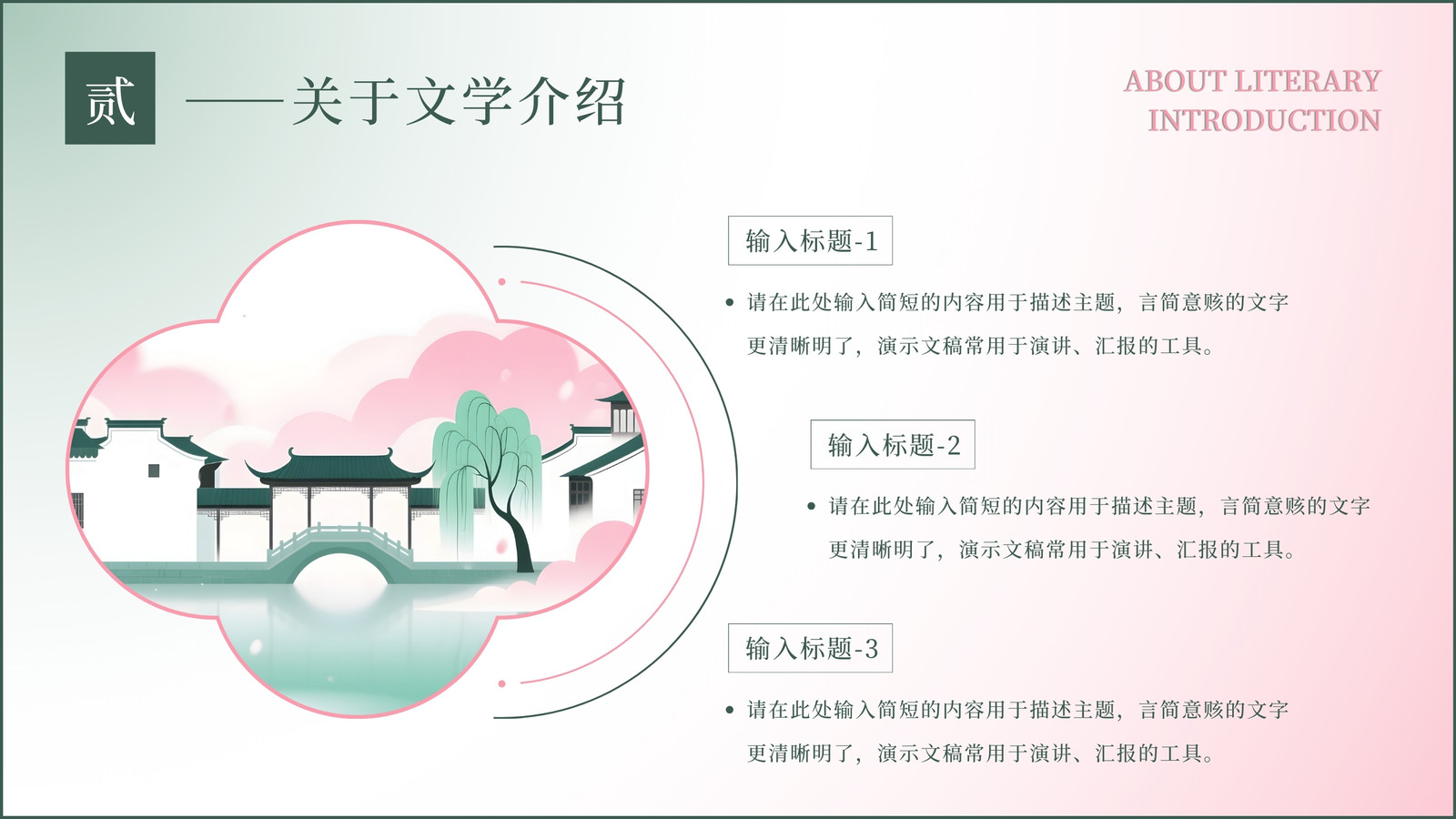 贰

——关于文学介绍

ABOUT LITERARY INTRODUCTION

输入标题-1

• 请在此处输入简短的内容用于描述主题，言简意赅的文字更清晰明了，演示文稿常用于演讲、汇报的工具。

输入标题-2

• 请在此处输入简短的内容用于描述主题，言简意赅的文字更清晰明了，演示文稿常用于演讲、汇报的工具。

输入标题-3

• 请在此处输入简短的内容用于描述主题，言简意赅的文字更清晰明了，演示文稿常用于演讲、汇报的工具。